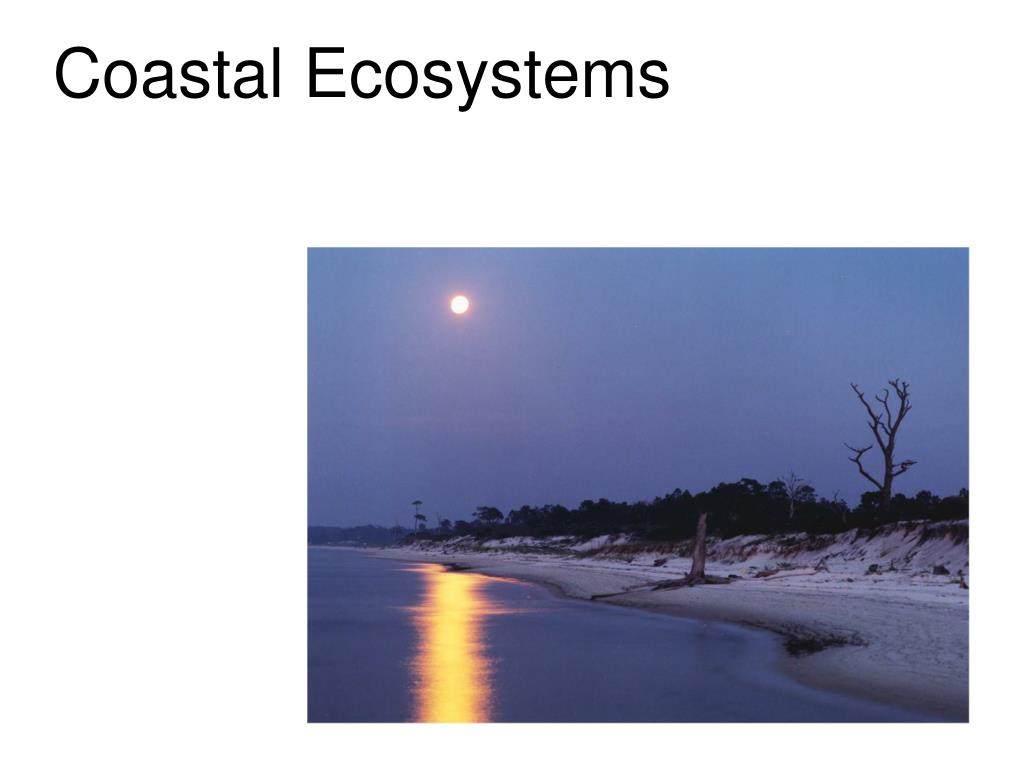 Coastal Ecosystems